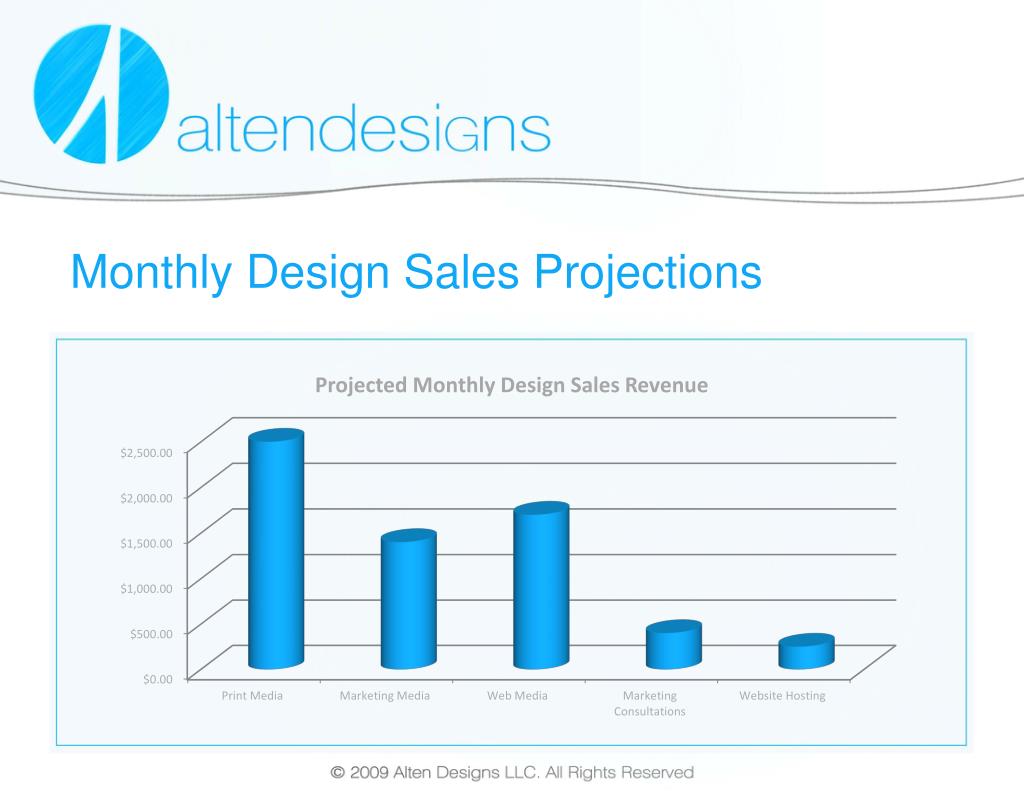 altendesigns

Monthly Design Sales Projections

Projected Monthly Design Sales Revenue

$2,500.00
$2,000.00
$1,500.00
$1,000.00
$500.00
$0.00

Print Media
Marketing Media
Web Media
Marketing Consultations
Website Hosting

© 2009 Alten Designs LLC. All Rights Reserved